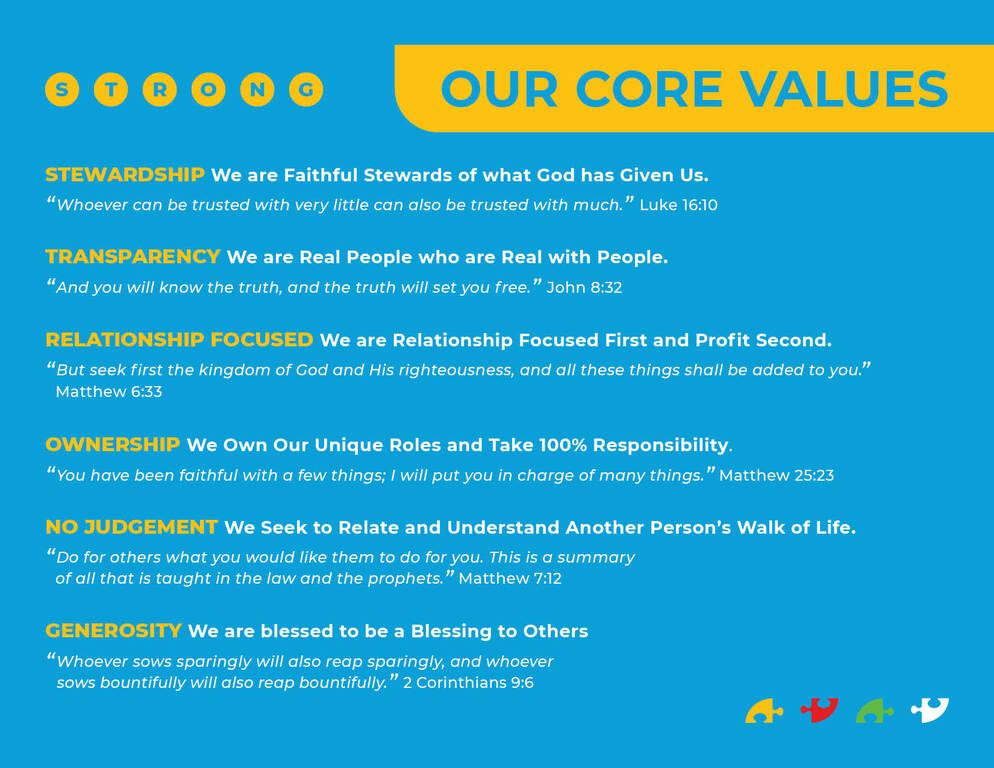 S T R O N G

OUR CORE VALUES

STEWARDSHIP We are Faithful Stewards of what God has Given Us.
“Whoever can be trusted with very little can also be trusted with much.” Luke 16:10

TRANSPARENCY We are Real People who are Real with People.
“And you will know the truth, and the truth will set you free.” John 8:32

RELATIONSHIP FOCUSED We are Relationship Focused First and Profit Second.
“But seek first the kingdom of God and His righteousness, and all these things shall be added to you.” Matthew 6:33

OWNERSHIP We Own Our Unique Roles and Take 100% Responsibility.
“You have been faithful with a few things; I will put you in charge of many things.” Matthew 25:23

NO JUDGEMENT We Seek to Relate and Understand Another Person’s Walk of Life.
“Do for others what you would like them to do for you. This is a summary of all that is taught in the law and the prophets.” Matthew 7:12

GENEROSITY We are blessed to be a Blessing to Others
“Whoever sows sparingly will also reap sparingly, and whoever sows bountifully will also reap bountifully.” 2 Corinthians 9:6